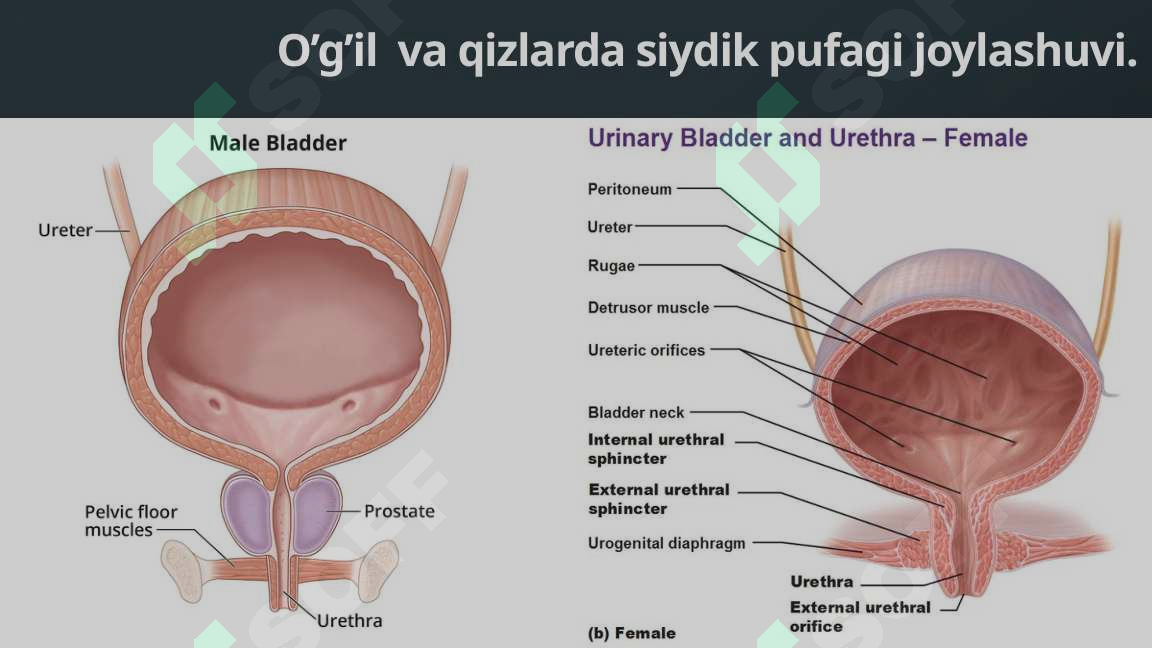 O’g’il va qizlarda siydik pufagi joylashuvi.

Male Bladder

Ureter

Pelvic floor muscles

Prostate

Urethra

Urinary Bladder and Urethra – Female

Peritoneum

Ureter

Rugae

Detrusor muscle

Ureteric orifices

Bladder neck

Internal urethral sphincter

External urethral sphincter

Urogenital diaphragm

Urethra

External urethral orifice

(b) Female